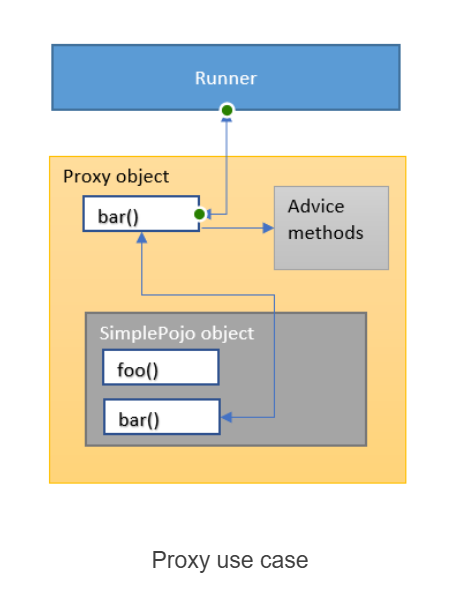 Runner

Proxy object

bar()

Advice methods

SimplePojo object

foo()

bar()

Proxy use case